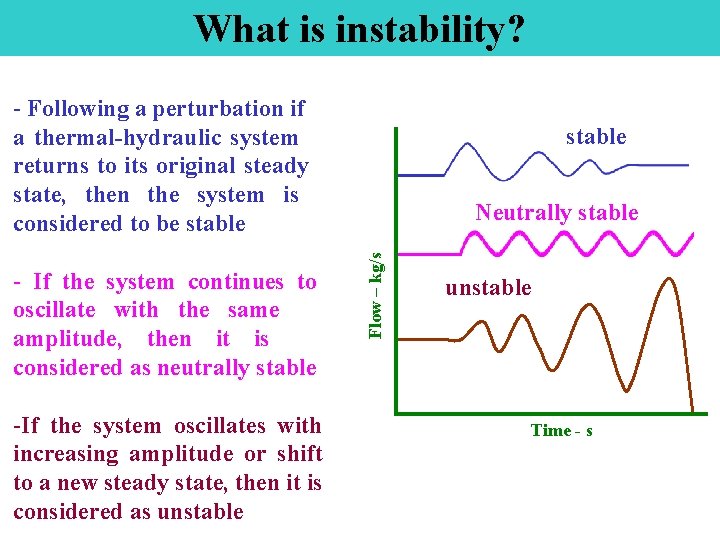 What is instability?

- Following a perturbation if a thermal-hydraulic system returns to its original steady state, then the system is considered to be stable

- If the system continues to oscillate with the same amplitude, then it is considered as neutrally stable

-If the system oscillates with increasing amplitude or shift to a new steady state, then it is considered as unstable

stable

Neutrally stable

unstable

Flow – kg/s

Time - s